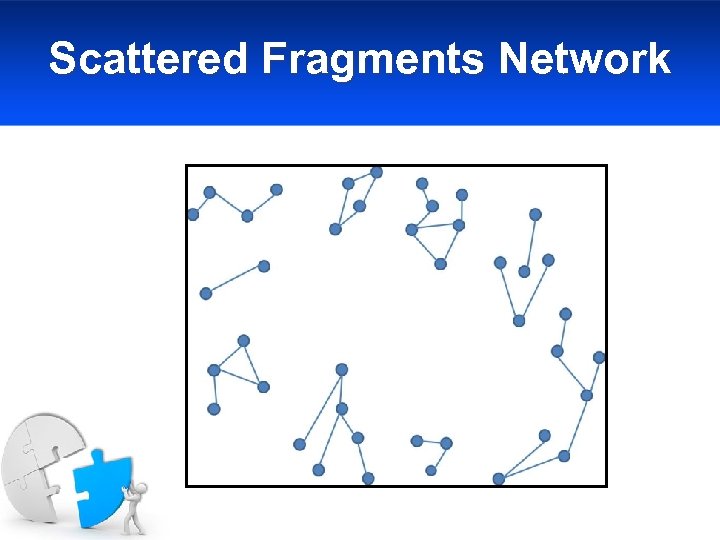 Scattered Fragments Network